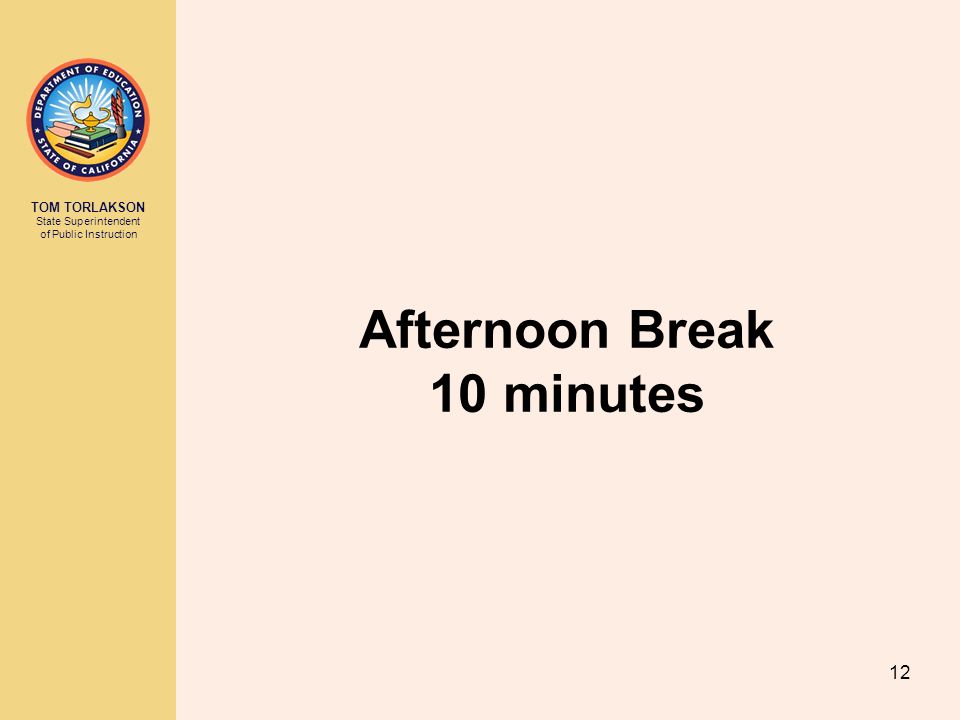 DEPARTMENT OF EDUCATION
STATE OF CALIFORNIA

TOM TORLAKSON
State Superintendent of Public Instruction

Afternoon Break
10 minutes

12